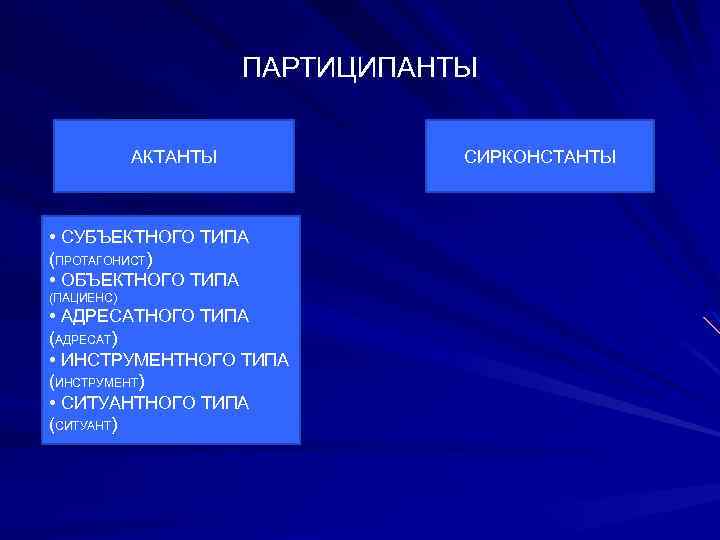 ПАРТИЦИПАНТЫ

АКТАНТЫ

СИРКОНСТАНТЫ

• СУБЪЕКТНОГО ТИПА (ПРОТАГОНИСТ)
• ОБЪЕКТНОГО ТИПА (ПАЦИЕНС)
• АДРЕСАТНОГО ТИПА (АДРЕСАТ)
• ИНСТРУМЕНТНОГО ТИПА (ИНСТРУМЕНТ)
• СИТУАНТНОГО ТИПА (СИТУАНТ)